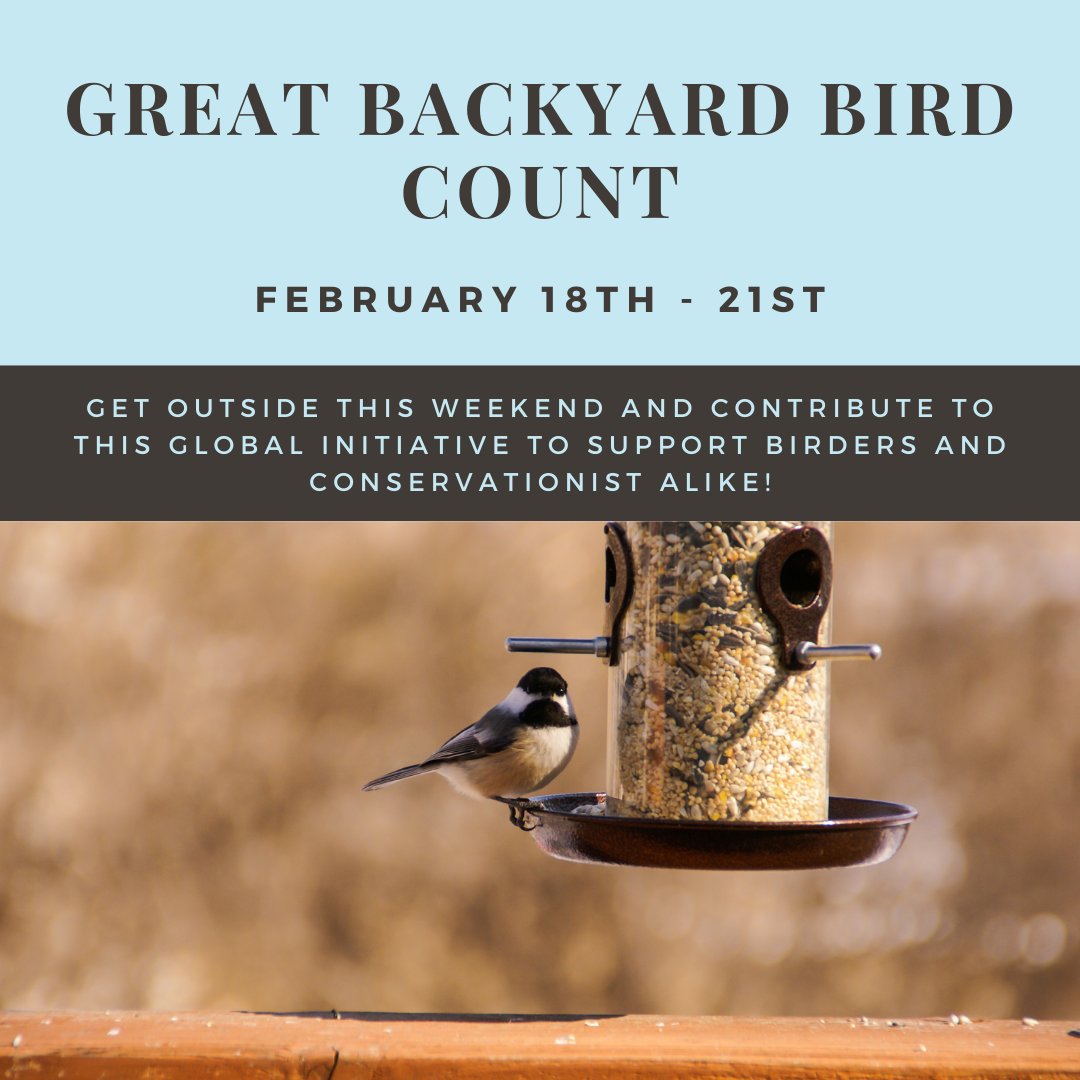 GREAT BACKYARD BIRD COUNT

FEBRUARY 18TH - 21ST

GET OUTSIDE THIS WEEKEND AND CONTRIBUTE TO THIS GLOBAL INITIATIVE TO SUPPORT BIRDERS AND CONSERVATIONIST ALIKE!